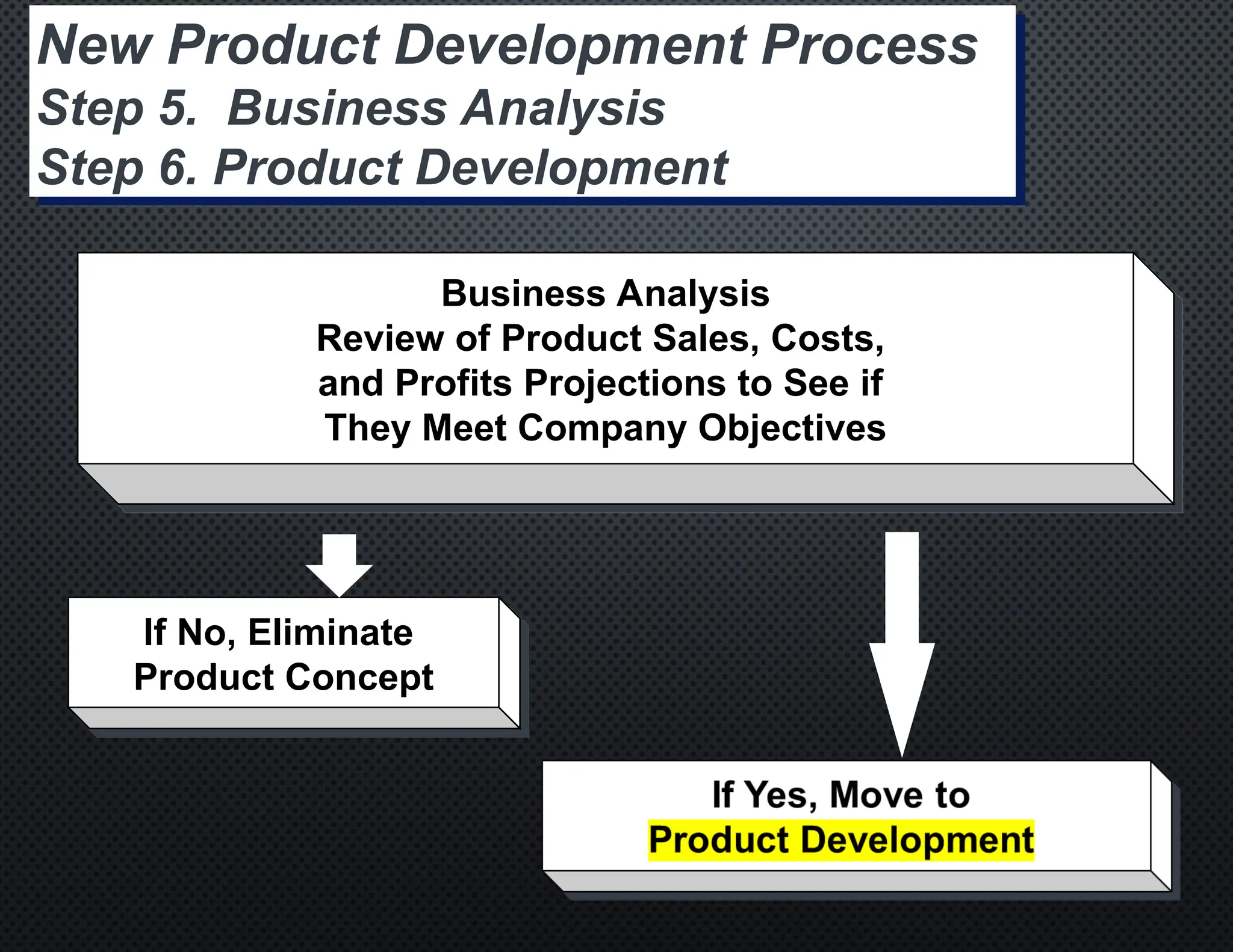 New Product Development Process
Step 5. Business Analysis
Step 6. Product Development

Business Analysis
Review of Product Sales, Costs, and Profits Projections to See if They Meet Company Objectives

If No, Eliminate Product Concept

If Yes, Move to Product Development